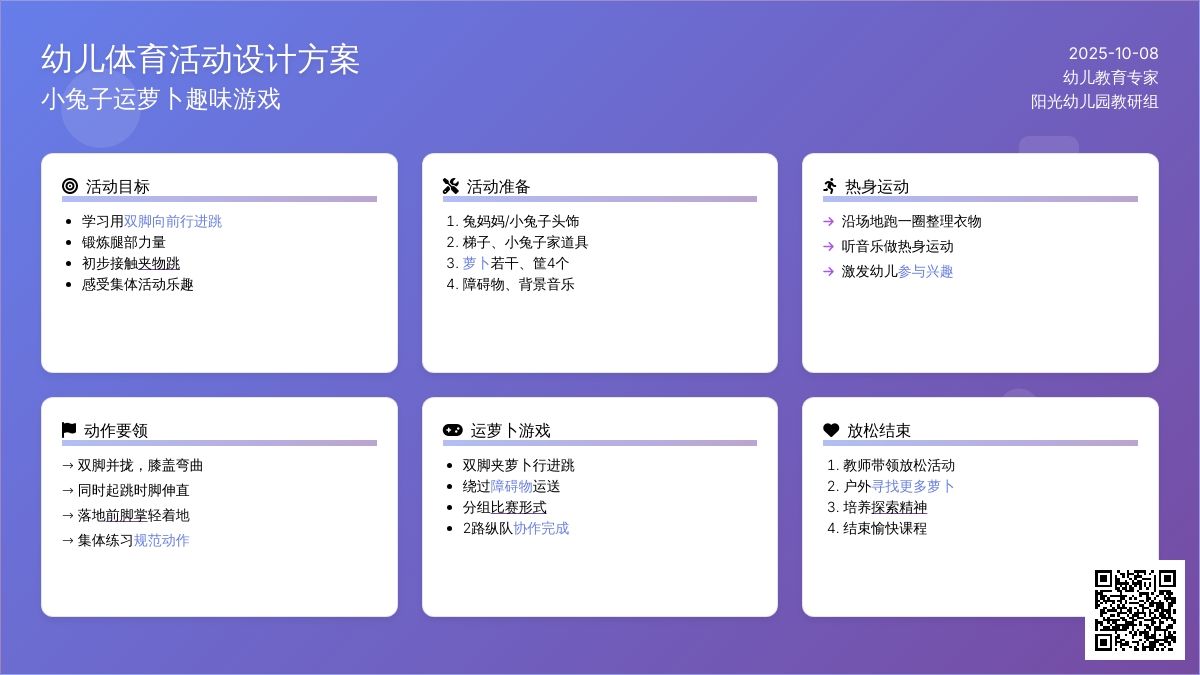 幼儿体育活动设计方案
小兔子运萝卜趣味游戏

2025-10-08
幼儿教育专家
阳光幼儿园教研组

活动目标
- 学习用双脚向前行进跳
- 锻炼腿部力量
- 初步接触夹物跳
- 感受集体活动乐趣

活动准备
1. 兔妈妈/小兔子头饰
2. 梯子、小兔子家道具
3. 萝卜若干、筐4个
4. 障碍物、背景音乐

热身运动
→ 沿场地跑一圈整理衣物
→ 听音乐做热身运动
→ 激发幼儿参与兴趣

动作要领
→ 双脚并拢，膝盖弯曲
→ 同时起跳时脚伸直
→ 落地前脚掌轻着地
→ 集体练习规范动作

运萝卜游戏
- 双脚夹萝卜行进跳
- 绕过障碍物运送
- 分组比赛形式
- 2路纵队协作完成

放松结束
1. 教师带领放松活动
2. 户外寻找更多萝卜
3. 培养探索精神
4. 结束愉快课程